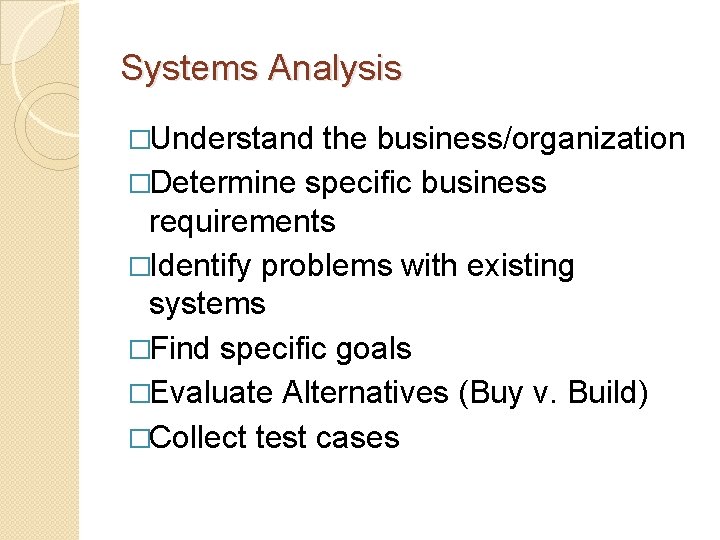 Systems Analysis

□Understand the business/organization
□Determine specific business requirements
□Identify problems with existing systems
□Find specific goals
□Evaluate Alternatives (Buy v. Build)
□Collect test cases